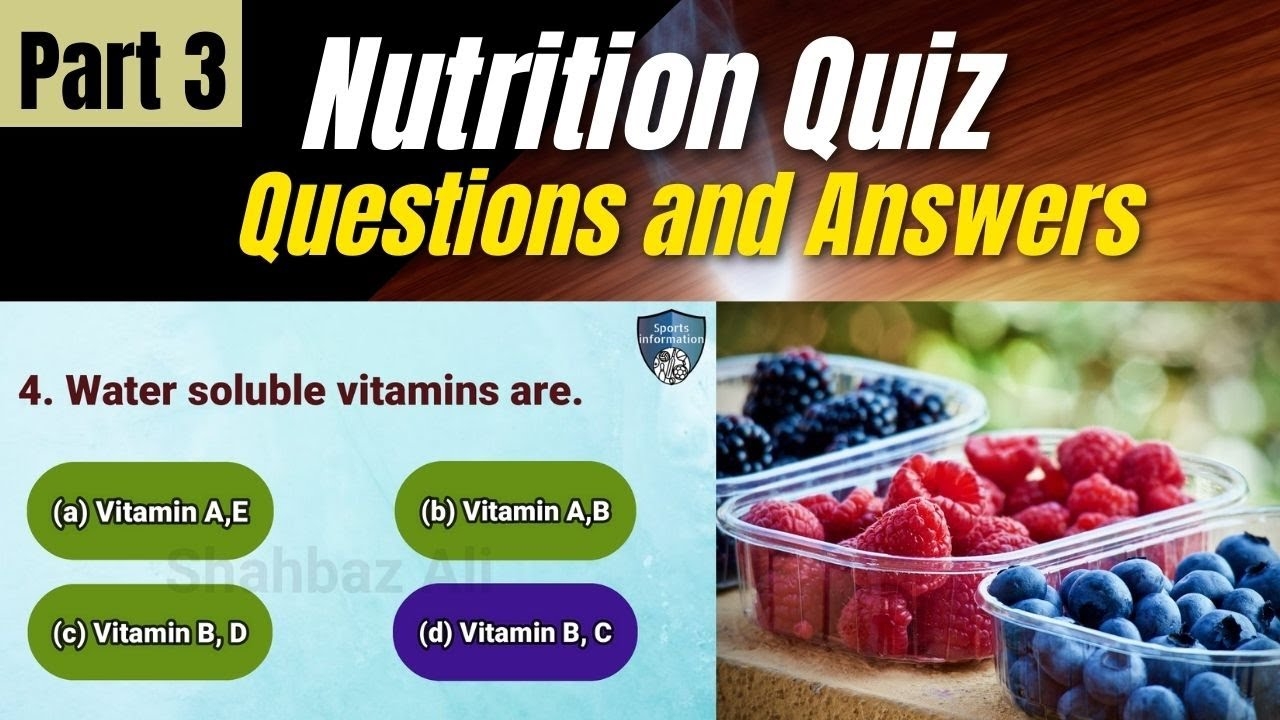 Part 3

Nutrition Quiz

Questions and Answers

Sports information

4. Water soluble vitamins are.

(a) Vitamin A,E

(b) Vitamin A,B

Shahbaz Ali

(c) Vitamin B, D

(d) Vitamin B, C